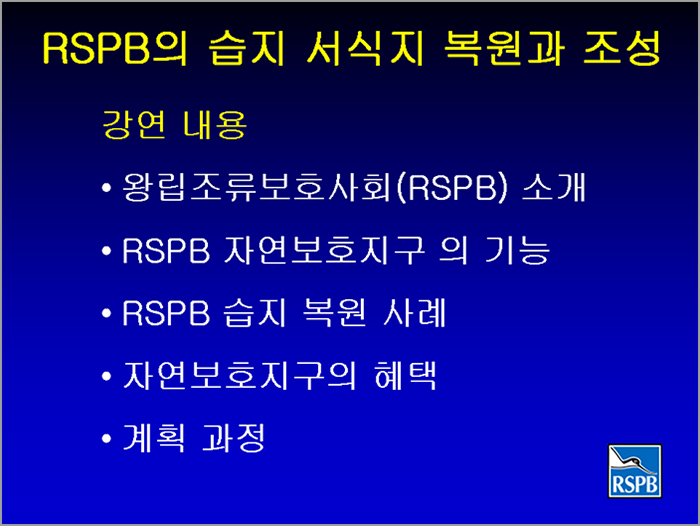 RSPB의 습지 서식지 복원과 조성

강연 내용

• 왕립조류보호사회(RSPB) 소개

• RSPB 자연보호지구 의 기능

• RSPB 습지 복원 사례

• 자연보호지구의 혜택

• 계획 과정

RSPB